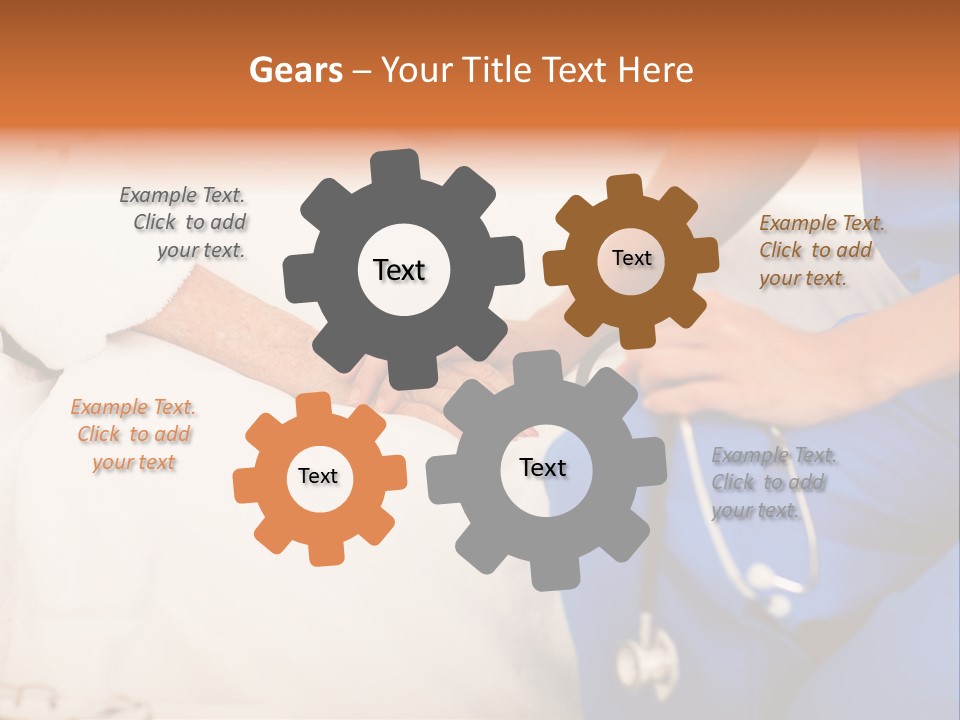 Gears – Your Title Text Here

Example Text. Click to add your text.

Text

Text

Example Text. Click to add your text.

Example Text. Click to add your text

Text

Text

Example Text. Click to add your text.